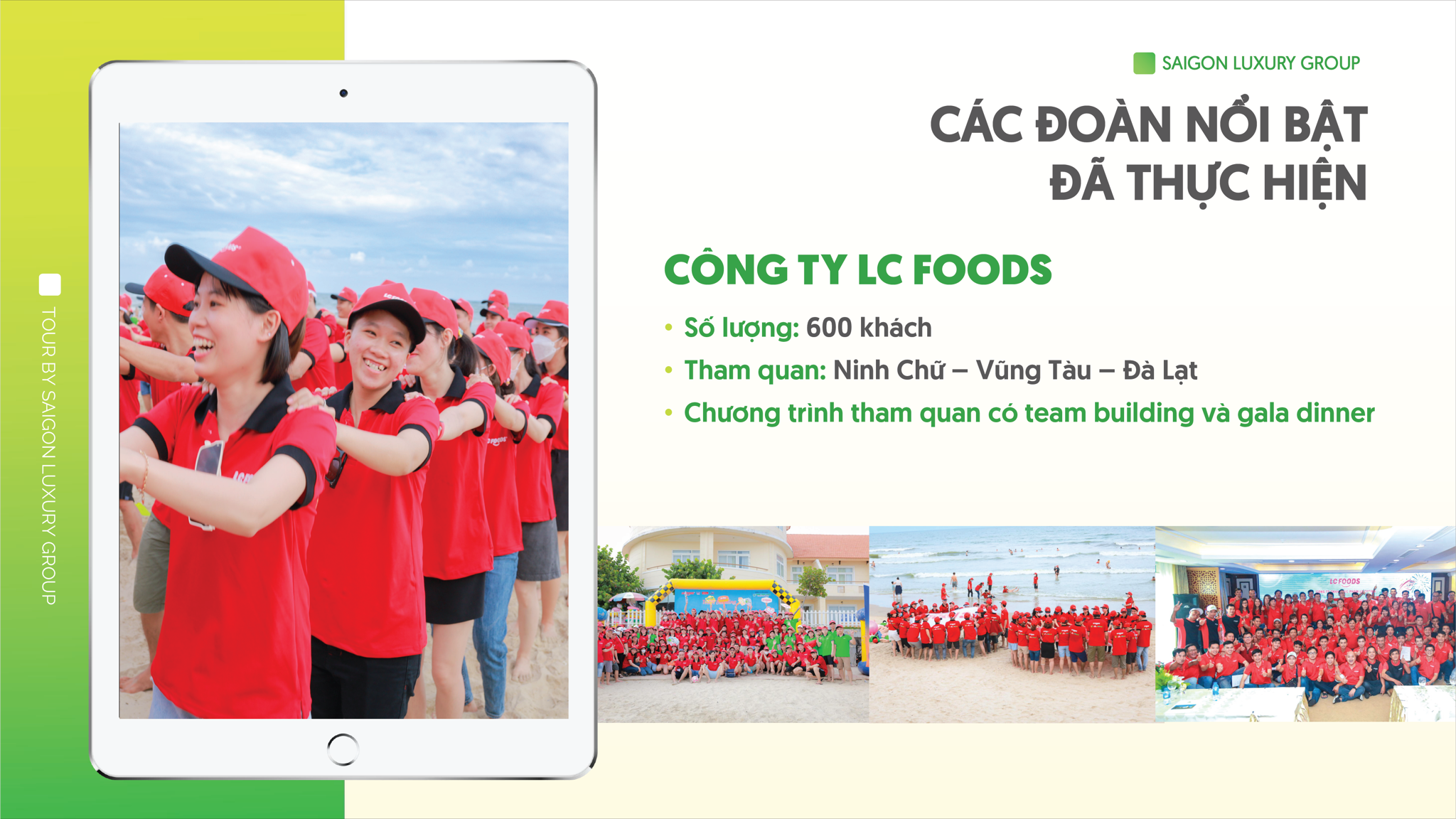 TOUR BY SAIGON LUXURY GROUP

SAIGON LUXURY GROUP

CÁC ĐOÀN NỔI BẬT ĐÃ THỰC HIỆN

CÔNG TY LC FOODS

• Số lượng: 600 khách
• Tham quan: Ninh Chữ – Vũng Tàu – Đà Lạt
• Chương trình tham quan có team building và gala dinner

LC FOODS